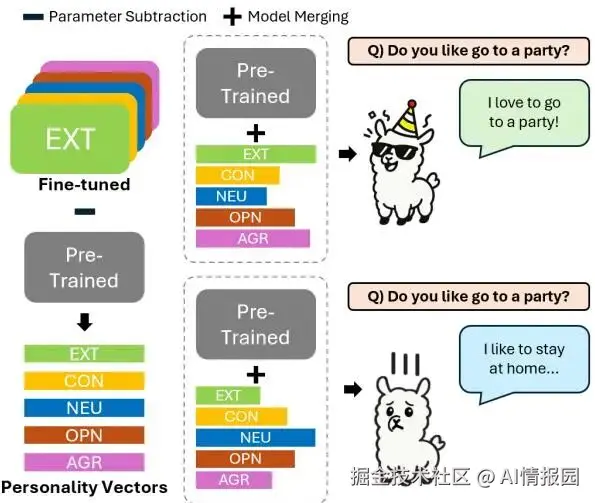 Parameter Subtraction
Model Merging

EXT
Fine-tuned

Pre-Trained

EXT
CON
NEU
OPN
AGR
Personality Vectors

Pre-Trained
EXT
CON
NEU
OPN
AGR

Q) Do you like go to a party?
I love to go to a party!

Pre-Trained
EXT
CON
NEU
OPN
AGR

Q) Do you like go to a party?
I like to stay at home...

掘金技术社区 @ AI情报园